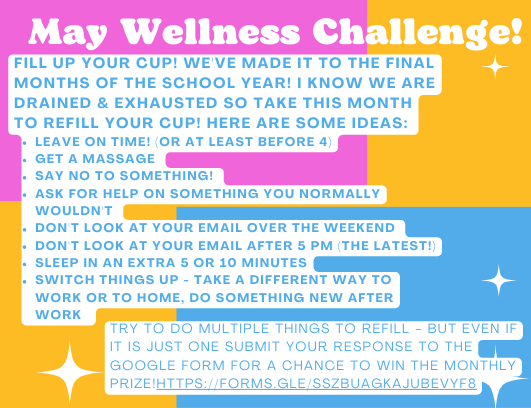 May Wellness Challenge!

FILL UP YOUR CUP! WE'VE MADE IT TO THE FINAL MONTHS OF THE SCHOOL YEAR! I KNOW WE ARE DRAINED & EXHAUSTED SO TAKE THIS MONTH TO REFILL YOUR CUP! HERE ARE SOME IDEAS:

- LEAVE ON TIME! (OR AT LEAST BEFORE 4)
- GET A MASSAGE
- SAY NO TO SOMETHING!
- ASK FOR HELP ON SOMETHING YOU NORMALLY WOULDN'T
- DON'T LOOK AT YOUR EMAIL OVER THE WEEKEND
- DON'T LOOK AT YOUR EMAIL AFTER 5 PM (THE LATEST!)
- SLEEP IN AN EXTRA 5 OR 10 MINUTES
- SWITCH THINGS UP - TAKE A DIFFERENT WAY TO WORK OR TO HOME, DO SOMETHING NEW AFTER WORK

TRY TO DO MULTIPLE THINGS TO REFILL - BUT EVEN IF IT IS JUST ONE SUBMIT YOUR RESPONSE TO THE GOOGLE FORM FOR A CHANCE TO WIN THE MONTHLY PRIZE!HTTPS://FORMS.GLE/SSZBUAGKAJUBEVYF8